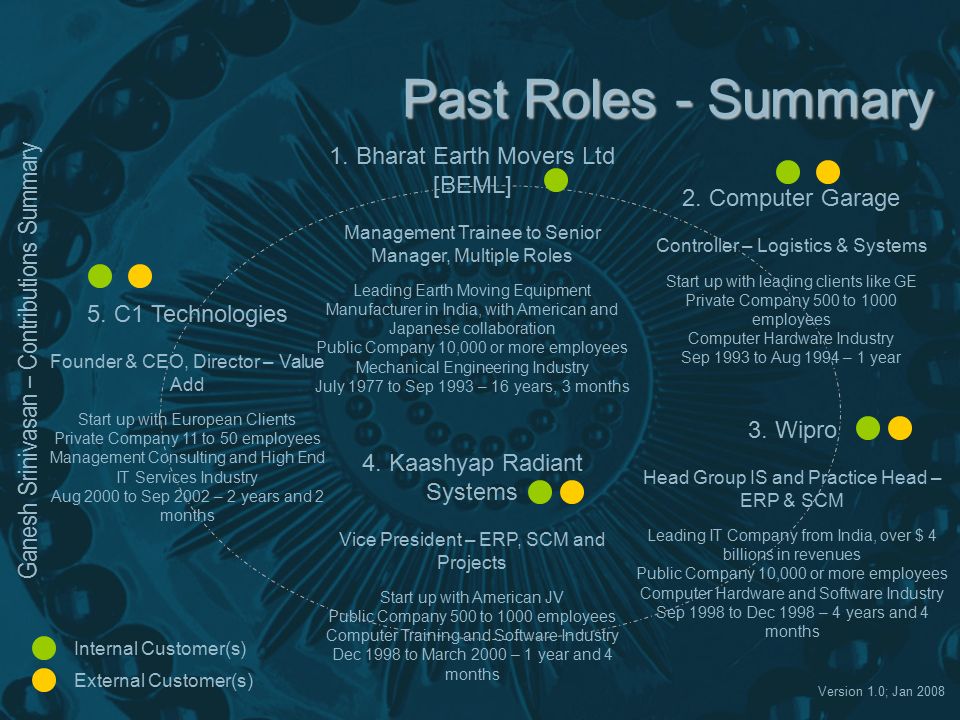 Past Roles - Summary

Ganesh Srinivasan – Contributions Summary

1. Bharat Earth Movers Ltd [BEML]

Management Trainee to Senior Manager, Multiple Roles

Leading Earth Moving Equipment Manufacturer in India, with American and Japanese collaboration
Public Company 10,000 or more employees
Mechanical Engineering Industry
July 1977 to Sep 1993 – 16 years, 3 months

2. Computer Garage

Controller – Logistics & Systems

Start up with leading clients like GE
Private Company 500 to 1000 employees
Computer Hardware Industry
Sep 1993 to Aug 1994 – 1 year

3. Wipro

Head Group IS and Practice Head – ERP & SCM

Leading IT Company from India, over $ 4 billions in revenues
Public Company 10,000 or more employees
Computer Hardware and Software Industry
Sep 1998 to Dec 1998 – 4 years and 4 months

4. Kaashyap Radiant Systems

Vice President – ERP, SCM and Projects

Start up with American JV
Public Company 500 to 1000 employees
Computer Training and Software Industry
Dec 1998 to March 2000 – 1 year and 4 months

5. C1 Technologies

Founder & CEO, Director – Value Add

Start up with European Clients
Private Company 11 to 50 employees
Management Consulting and High End IT Services Industry
Aug 2000 to Sep 2002 – 2 years and 2 months

Internal Customer(s)
External Customer(s)

Version 1.0; Jan 2008